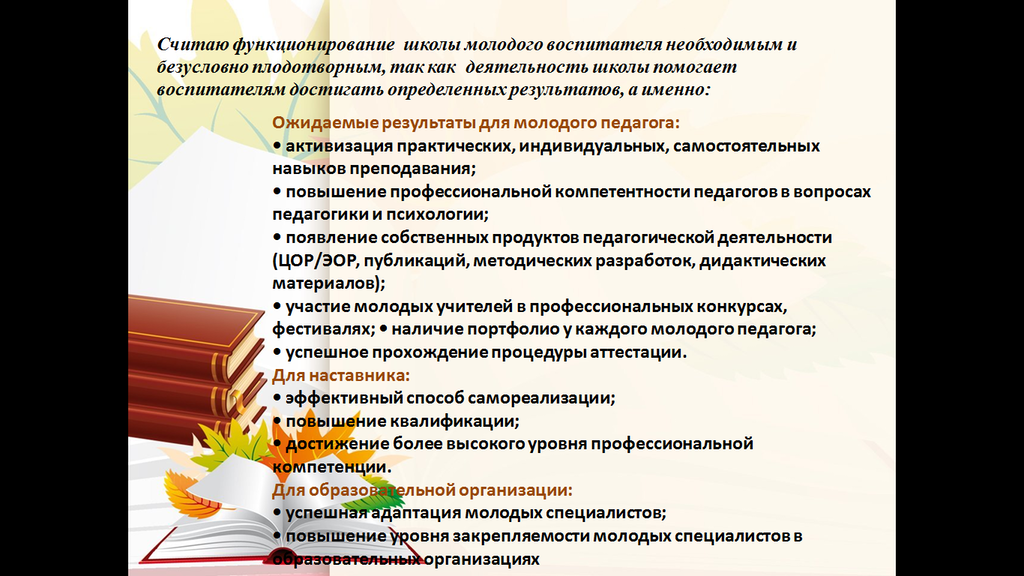 Считаю функционирование школы молодого воспитателя необходимым и безусловно плодотворным, так как деятельность школы помогает воспитателям достигать определенных результатов, а именно:

Ожидаемые результаты для молодого педагога:
• активизация практических, индивидуальных, самостоятельных навыков преподавания;
• повышение профессиональной компетентности педагогов в вопросах педагогики и психологии;
• появление собственных продуктов педагогической деятельности (ЦОР/ЭОР, публикаций, методических разработок, дидактических материалов);
• участие молодых учителей в профессиональных конкурсах, фестивалях; • наличие портфолио у каждого молодого педагога;
• успешное прохождение процедуры аттестации.
Для наставника:
• эффективный способ самореализации;
• повышение квалификации;
• достижение более высокого уровня профессиональной компетенции.
Для образовательной организации:
• успешная адаптация молодых специалистов;
• повышение уровня закрепляемости молодых специалистов в образовательных организациях